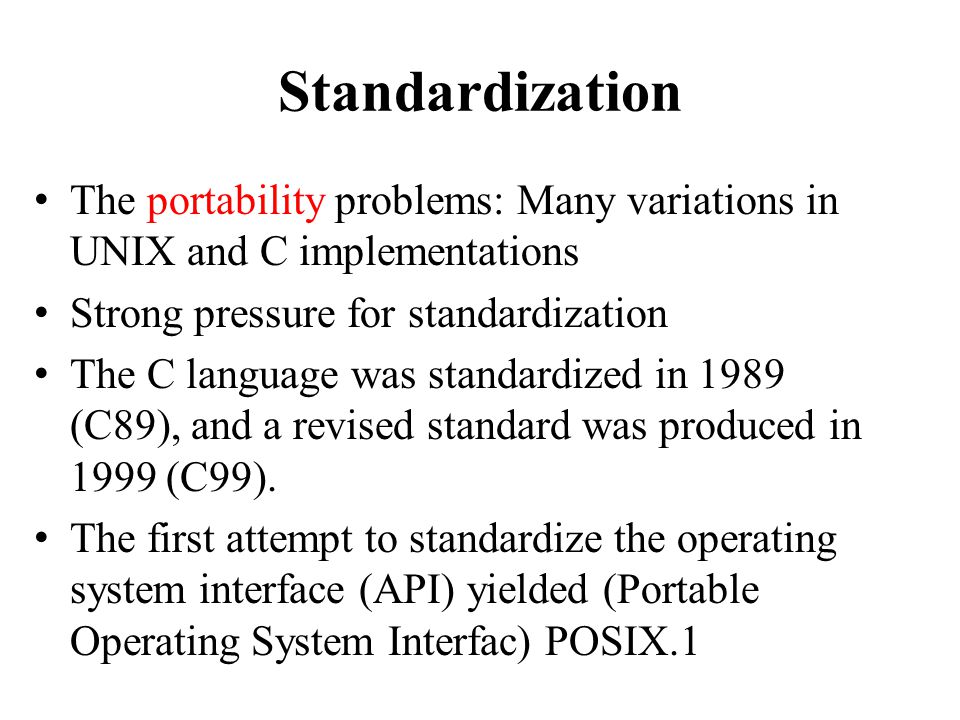 Standardization

• The portability problems: Many variations in UNIX and C implementations
• Strong pressure for standardization
• The C language was standardized in 1989 (C89), and a revised standard was produced in 1999 (C99).
• The first attempt to standardize the operating system interface (API) yielded (Portable Operating System Interfac) POSIX.1